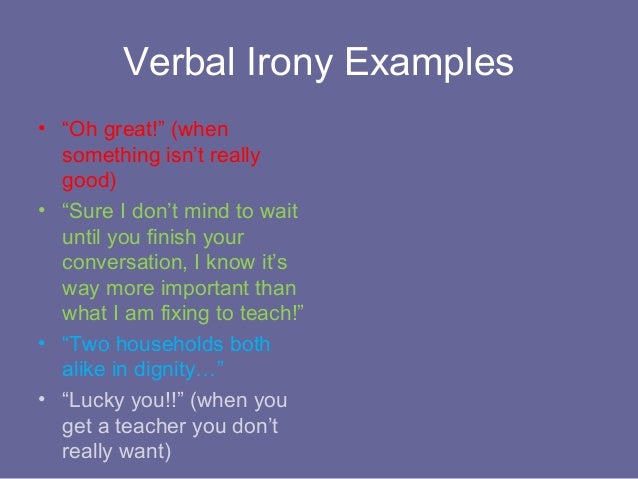 Verbal Irony Examples

• “Oh great!” (when something isn’t really good)
• “Sure I don’t mind to wait until you finish your conversation, I know it’s way more important than what I am fixing to teach!”
• “Two households both alike in dignity…”
• “Lucky you!!” (when you get a teacher you don’t really want)